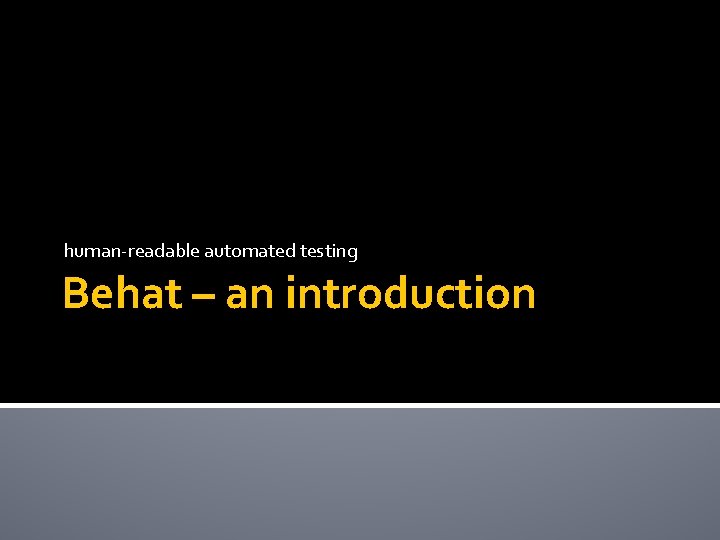 human-readable automated testing

Behat – an introduction